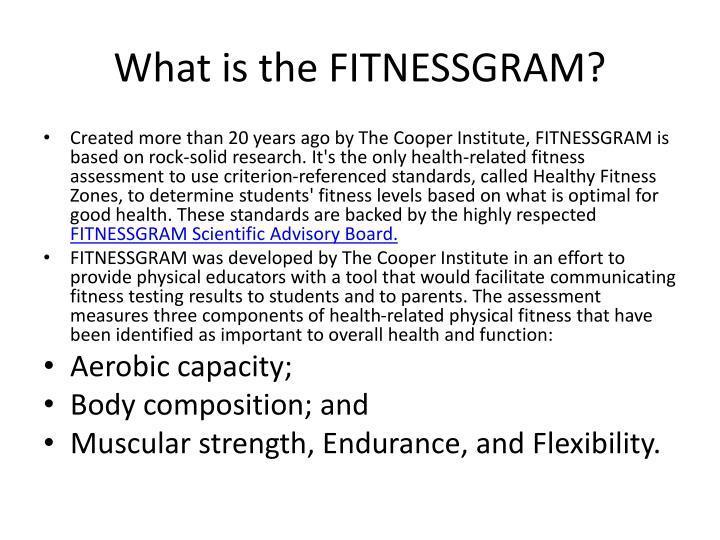 What is the FITNESSGRAM?

• Created more than 20 years ago by The Cooper Institute, FITNESSGRAM is based on rock-solid research. It's the only health-related fitness assessment to use criterion-referenced standards, called Healthy Fitness Zones, to determine students' fitness levels based on what is optimal for good health. These standards are backed by the highly respected FITNESSGRAM Scientific Advisory Board.

• FITNESSGRAM was developed by The Cooper Institute in an effort to provide physical educators with a tool that would facilitate communicating fitness testing results to students and to parents. The assessment measures three components of health-related physical fitness that have been identified as important to overall health and function:

• Aerobic capacity;

• Body composition; and

• Muscular strength, Endurance, and Flexibility.